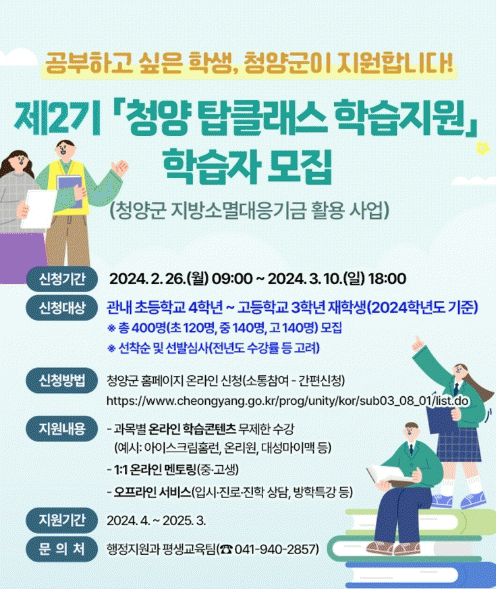 공부하고 싶은 학생, 청양군이 지원합니다!

제2기 「청양 탑클래스 학습지원」 학습자 모집

(청양군 지방소멸대응기금 활용 사업)

신청기간
2024. 2. 26.(월) 09:00 ~ 2024. 3. 10.(일) 18:00

신청대상
관내 초등학교 4학년 ~ 고등학교 3학년 재학생(2024학년도 기준)
※ 총 400명(초 120명, 중 140명, 고 140명) 모집
※ 선착순 및 선발심사(전년도 수강률 등 고려)

신청방법
청양군 홈페이지 온라인 신청(소통참여 - 간편신청)
https://www.cheongyang.go.kr/prog/unity/kor/sub03_08_01/list.do

지원내용
- 과목별 온라인 학습콘텐츠 무제한 수강
(예시: 아이스크림홈런, 온리원, 대성마이맥 등)
- 1:1 온라인 멘토링(중·고생)
- 오프라인 서비스(입시·진로·진학 상담, 방학특강 등)

지원기간
2024. 4. ~ 2025. 3.

문 의 처
행정지원과 평생교육팀(☎ 041-940-2857)